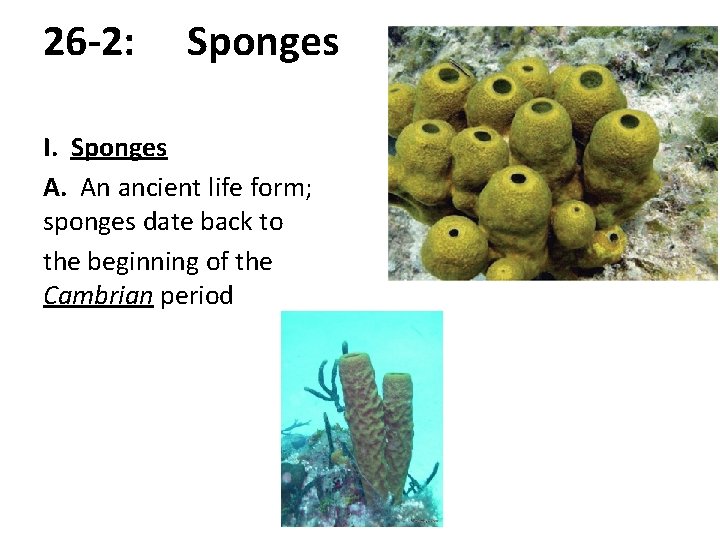 26-2: Sponges

I. Sponges

A. An ancient life form; sponges date back to the beginning of the Cambrian period